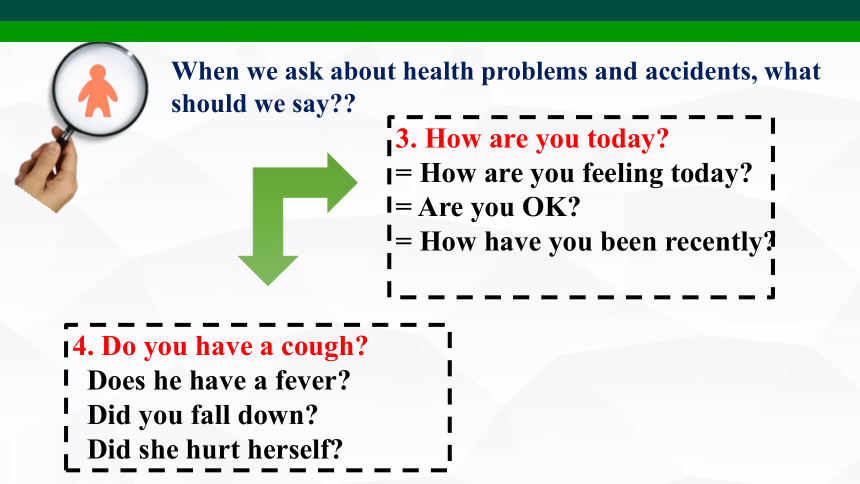 When we ask about health problems and accidents, what should we say??

3. How are you today?
= How are you feeling today?
= Are you OK?
= How have you been recently?

4. Do you have a cough?
Does he have a fever?
Did you fall down?
Did she hurt herself?